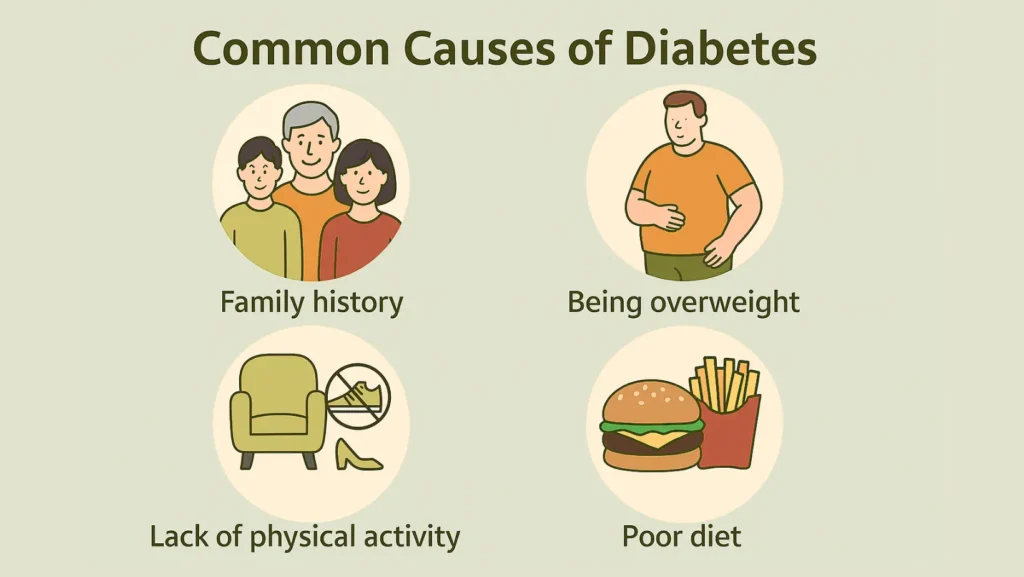 Common Causes of Diabetes

Family history

Being overweight

Lack of physical activity

Poor diet